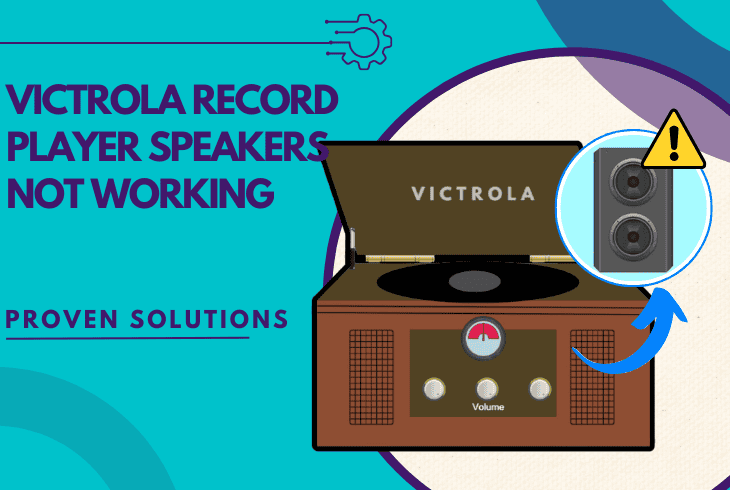 VICTROLA RECORD PLAYER SPEAKERS NOT WORKING

PROVEN SOLUTIONS

VICTROLA

Volume